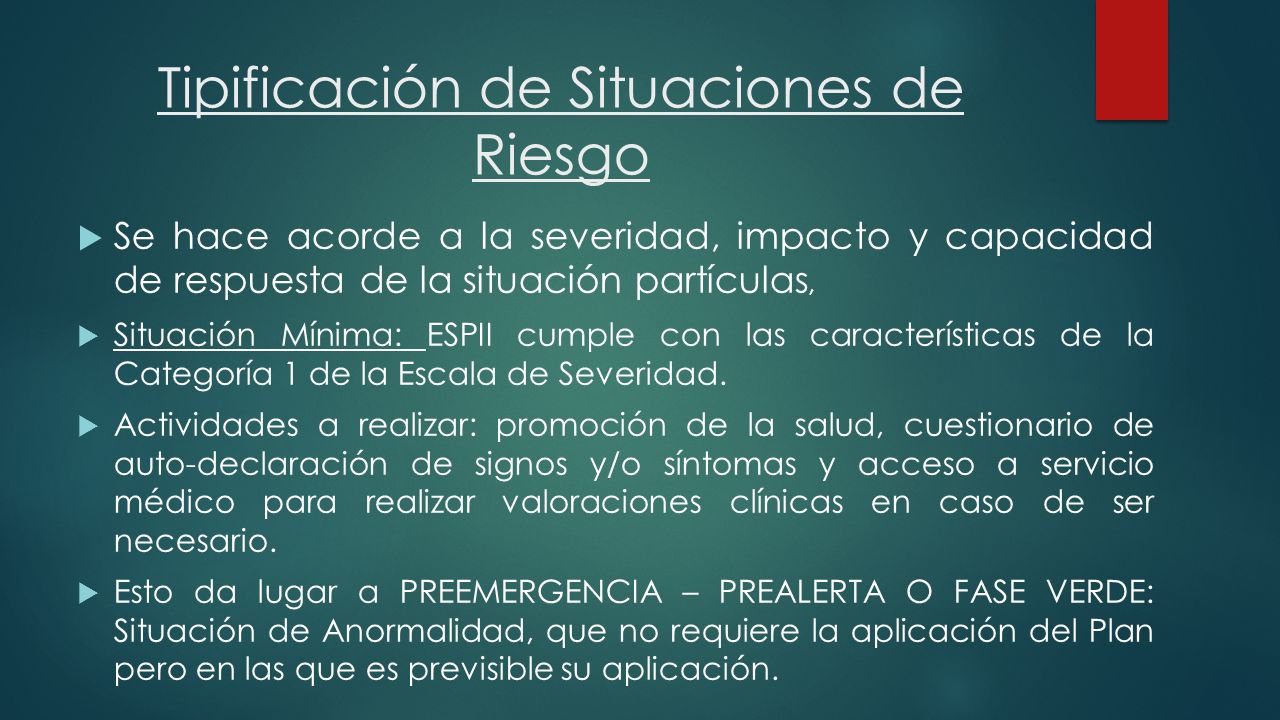 Tipificación de Situaciones de Riesgo

Se hace acorde a la severidad, impacto y capacidad de respuesta de la situación partículas,

Situación Mínima: ESPII cumple con las características de la Categoría 1 de la Escala de Severidad.

Actividades a realizar: promoción de la salud, cuestionario de auto-declaración de signos y/o síntomas y acceso a servicio médico para realizar valoraciones clínicas en caso de ser necesario.

Esto da lugar a PREEMERGENCIA – PREALERTA O FASE VERDE: Situación de Anormalidad, que no requiere la aplicación del Plan pero en las que es previsible su aplicación.